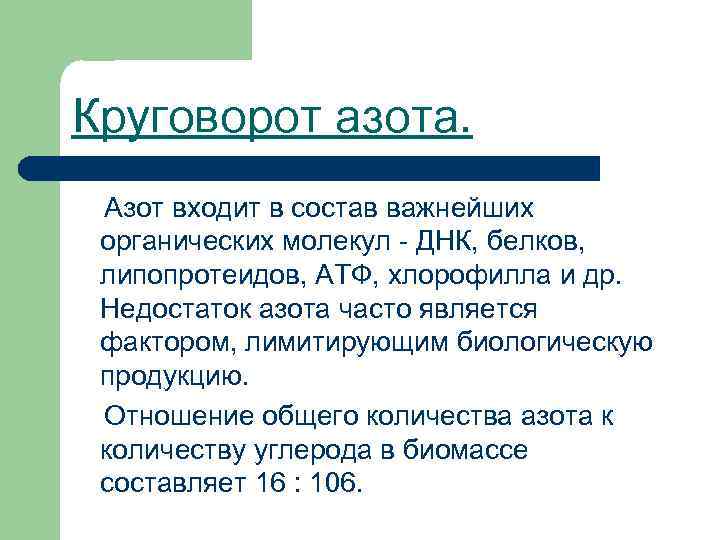 Круговорот азота.

Азот входит в состав важнейших органических молекул - ДНК, белков, липопротеидов, АТФ, хлорофилла и др. Недостаток азота часто является фактором, лимитирующим биологическую продукцию.

Отношение общего количества азота к количеству углерода в биомассе составляет 16 : 106.